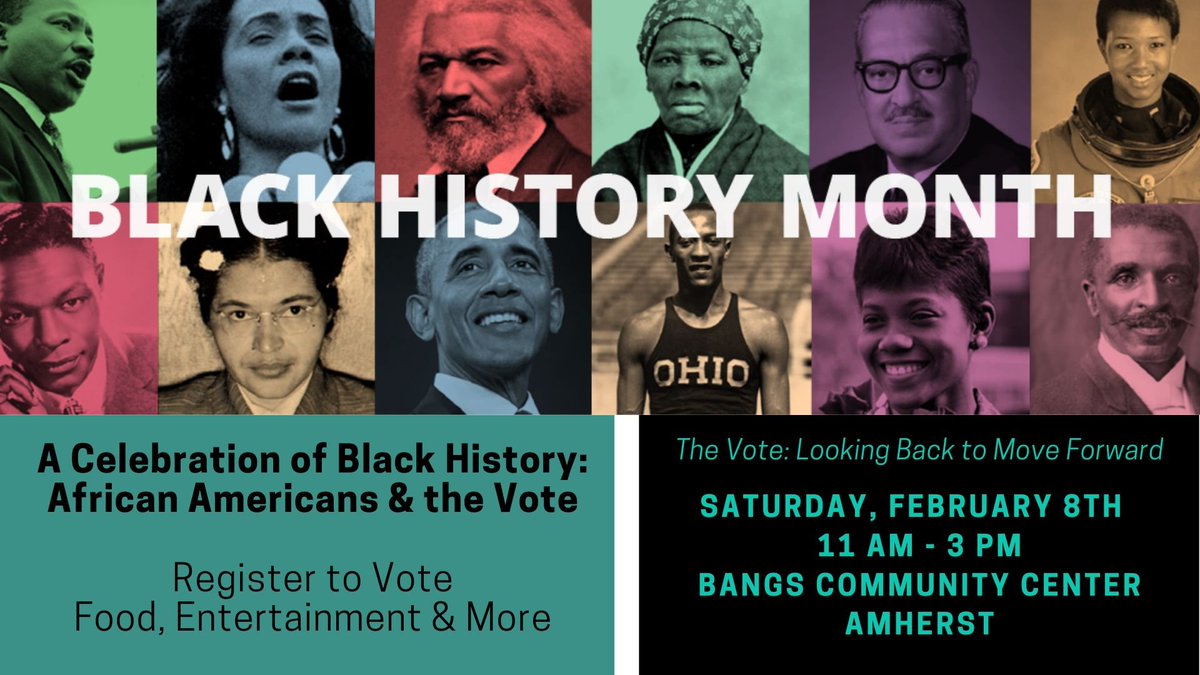 BLACK HISTORY MONTH

OHIO

A Celebration of Black History: African Americans & the Vote

Register to Vote
Food, Entertainment & More

The Vote: Looking Back to Move Forward

SATURDAY, FEBRUARY 8TH
11 AM - 3 PM
BANGS COMMUNITY CENTER
AMHERST